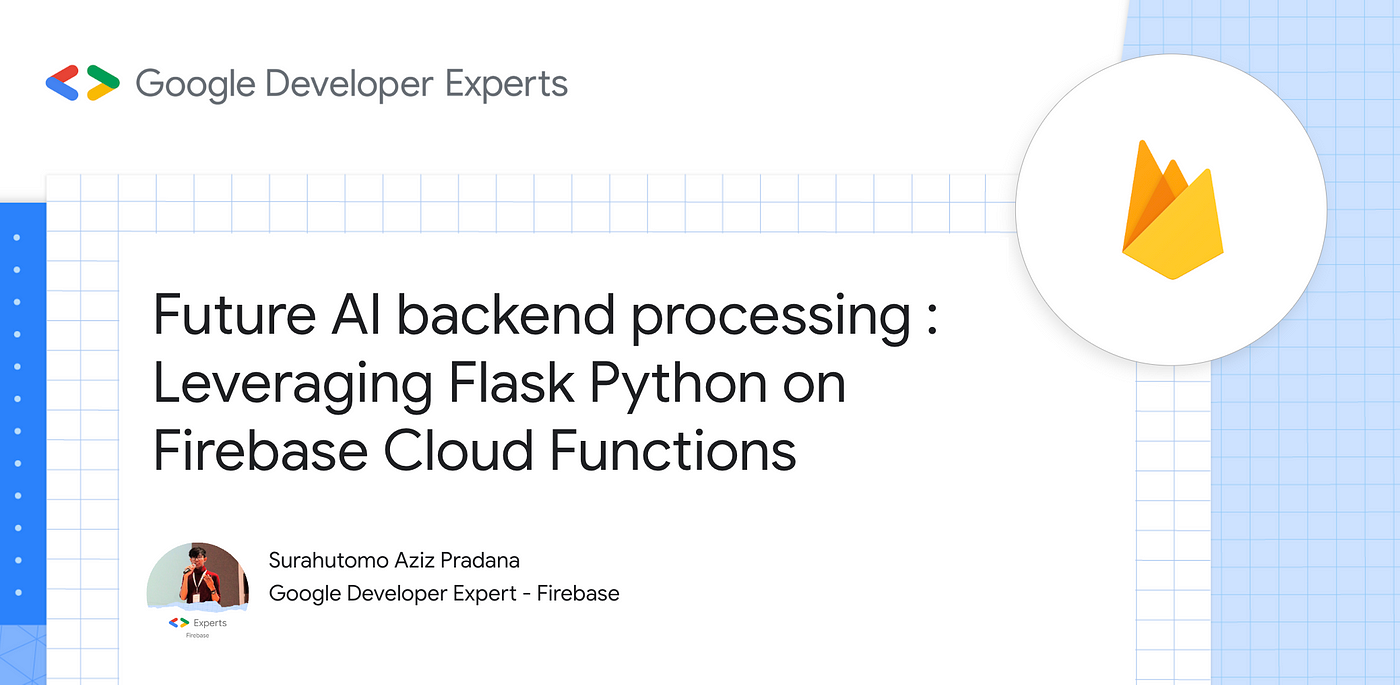 Google Developer Experts

Future AI backend processing : Leveraging Flask Python on Firebase Cloud Functions

Experts
Firebase

Surahutomo Aziz Pradana
Google Developer Expert - Firebase